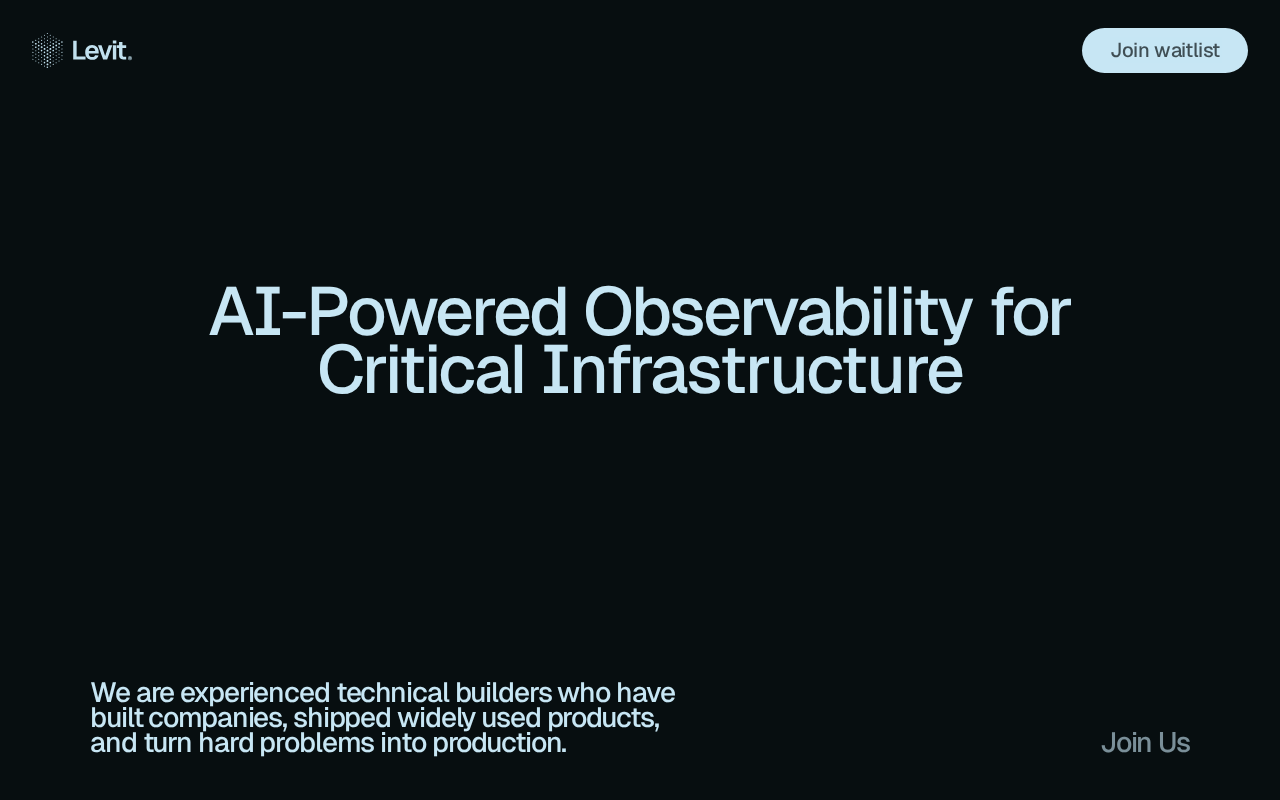 Levit.

Join waitlist

AI-Powered Observability for Critical Infrastructure

We are experienced technical builders who have built companies, shipped widely used products, and turn hard problems into production.

Join Us